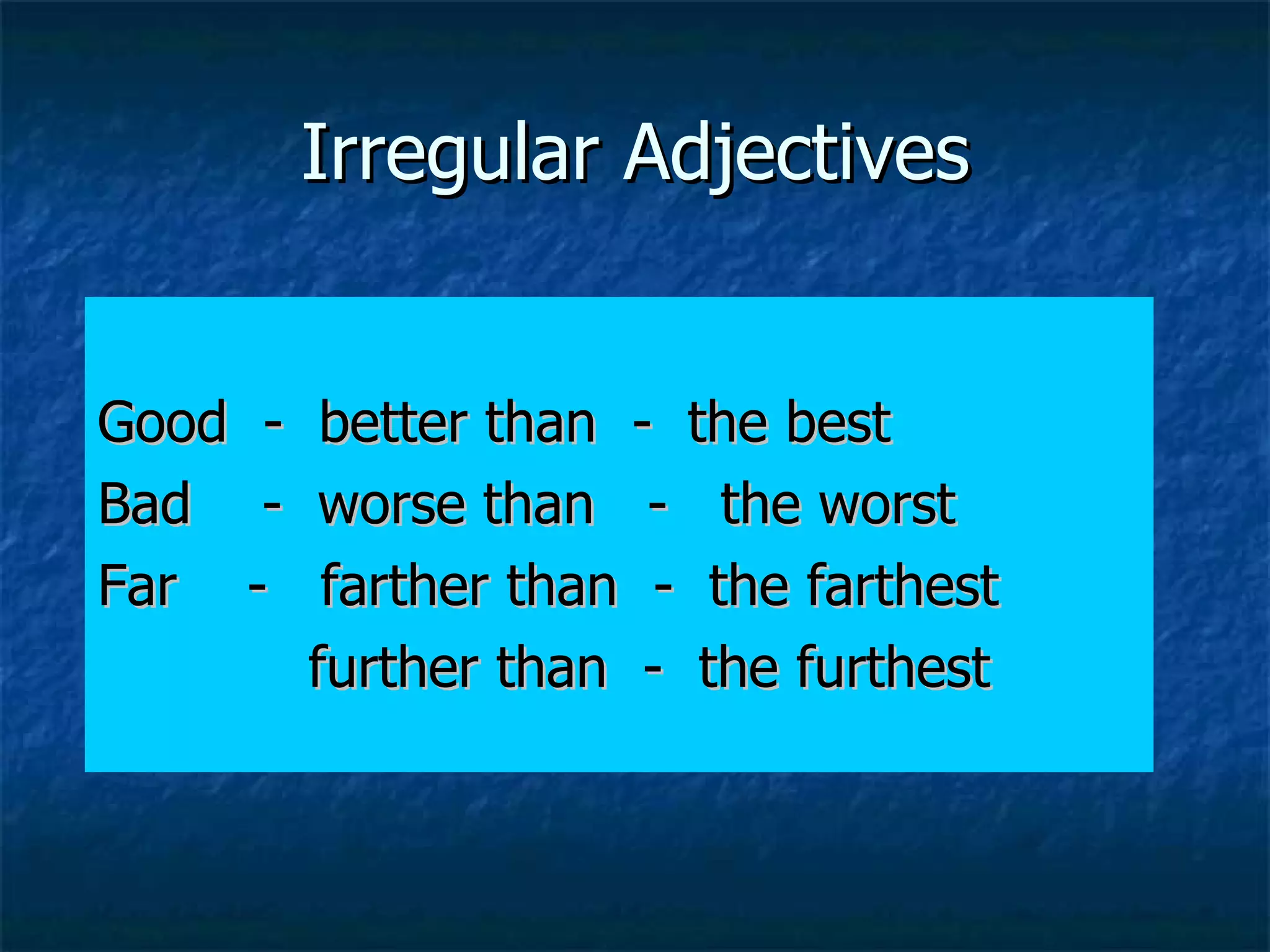 Irregular Adjectives

Good - better than - the best
Bad - worse than - the worst
Far - farther than - the farthest
further than - the furthest